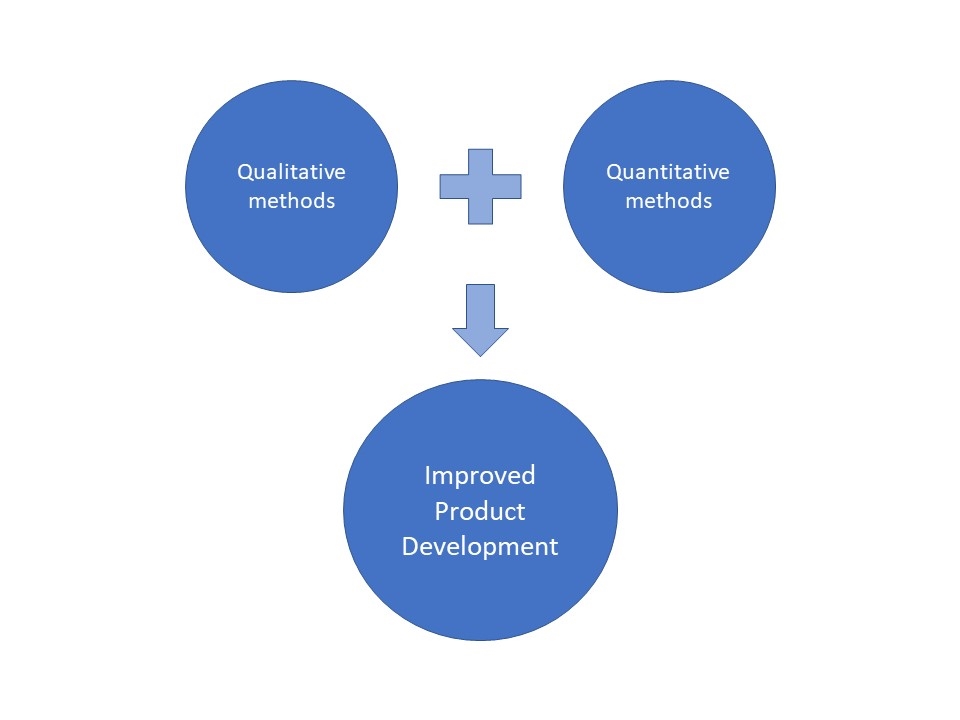 Qualitative methods

Quantitative methods

Improved Product Development